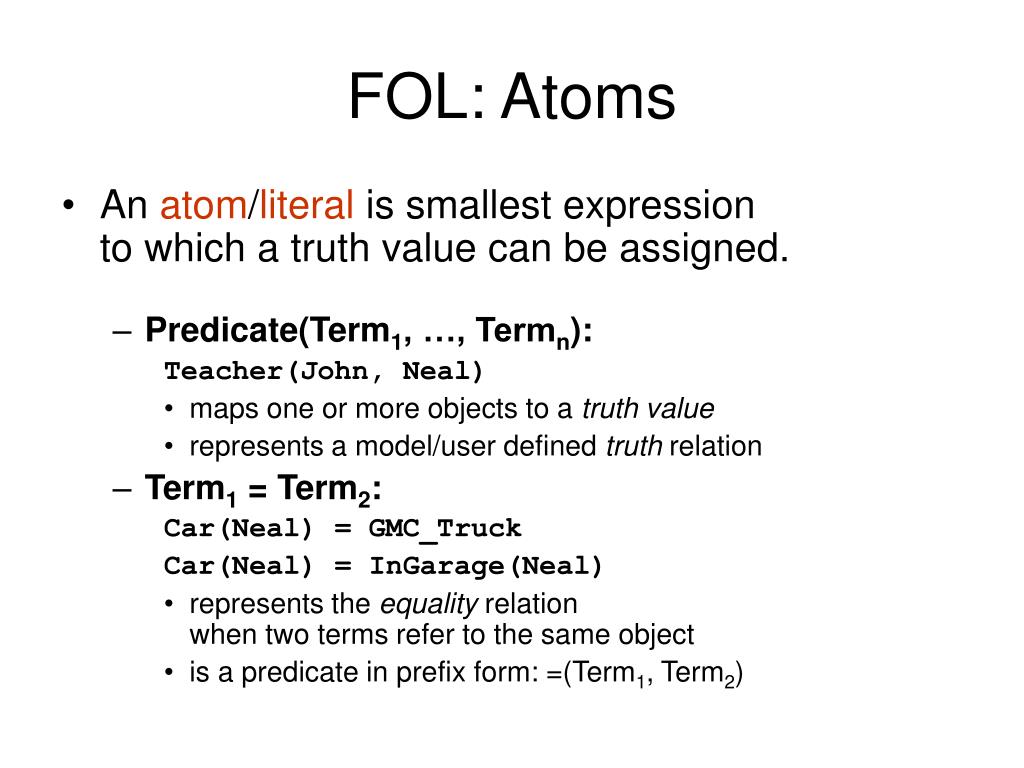 FOL: Atoms

• An atom/literal is smallest expression to which a truth value can be assigned.

– Predicate(Term$_1$, …, Term$_n$):
Teacher(John, Neal)
• maps one or more objects to a truth value
• represents a model/user defined truth relation

– Term$_1$ = Term$_2$:
Car(Neal) = GMC_Truck
Car(Neal) = InGarage(Neal)
• represents the equality relation when two terms refer to the same object
• is a predicate in prefix form: =(Term$_1$, Term$_2$)